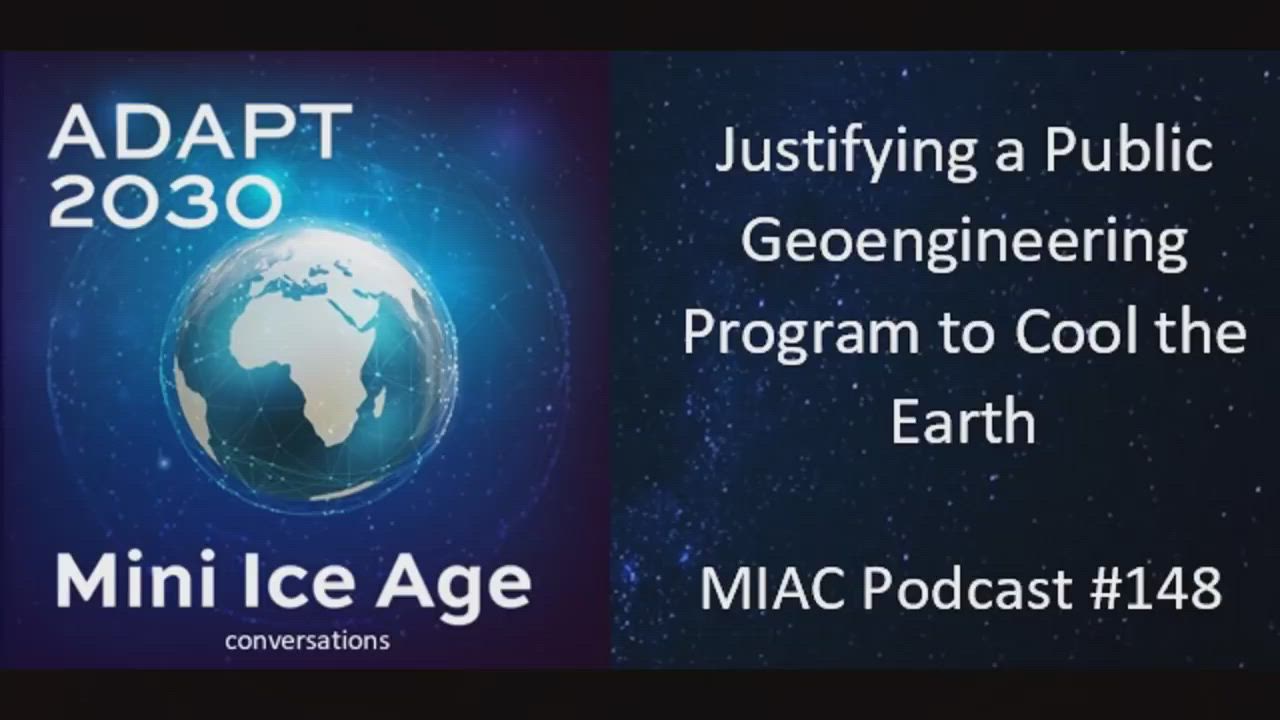 ADAPT 2030

Mini Ice Age
conversations

Justifying a Public Geoengineering Program to Cool the Earth

MIAC Podcast #148